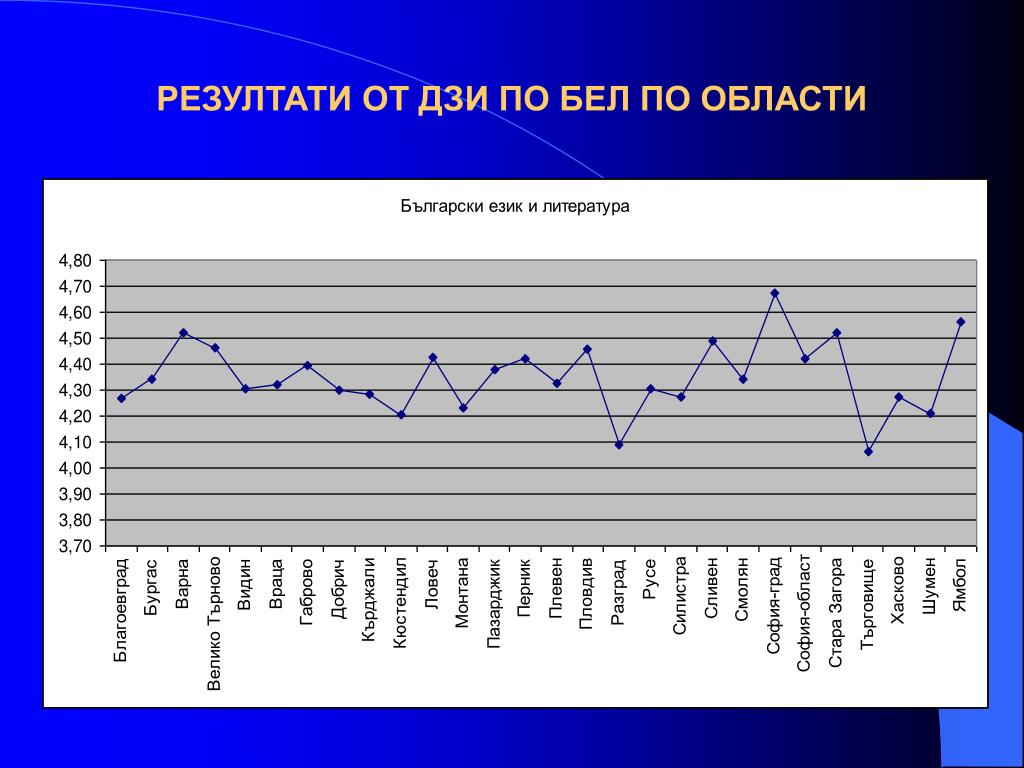 РЕЗУЛТАТИ ОТ ДЗИ ПО БЕЛ ПО ОБЛАСТИ

Български език и литература

4,80
4,70
4,60
4,50
4,40
4,30
4,20
4,10
4,00
3,90
3,80
3,70

Благоевград
Бургас
Варна
Велико Търново
Видин
Враца
Габрово
Добрич
Кърджали
Кюстендил
Ловеч
Монтана
Пазарджик
Перник
Плевен
Пловдив
Разград
Русе
Силистра
Сливен
Смолян
София-град
София-област
Стара Загора
Търговище
Хасково
Шумен
Ямбол